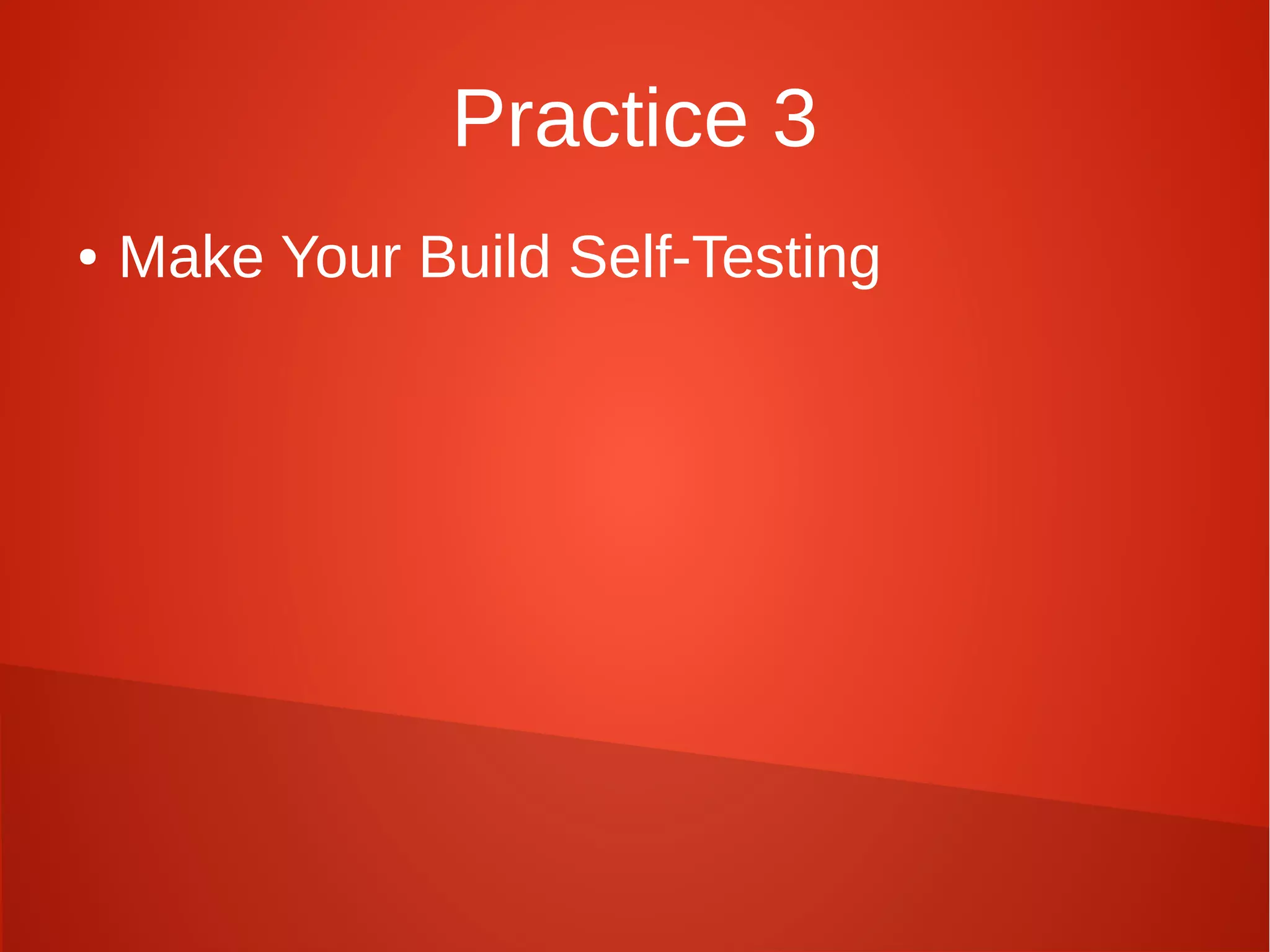 Practice 3

• Make Your Build Self-Testing